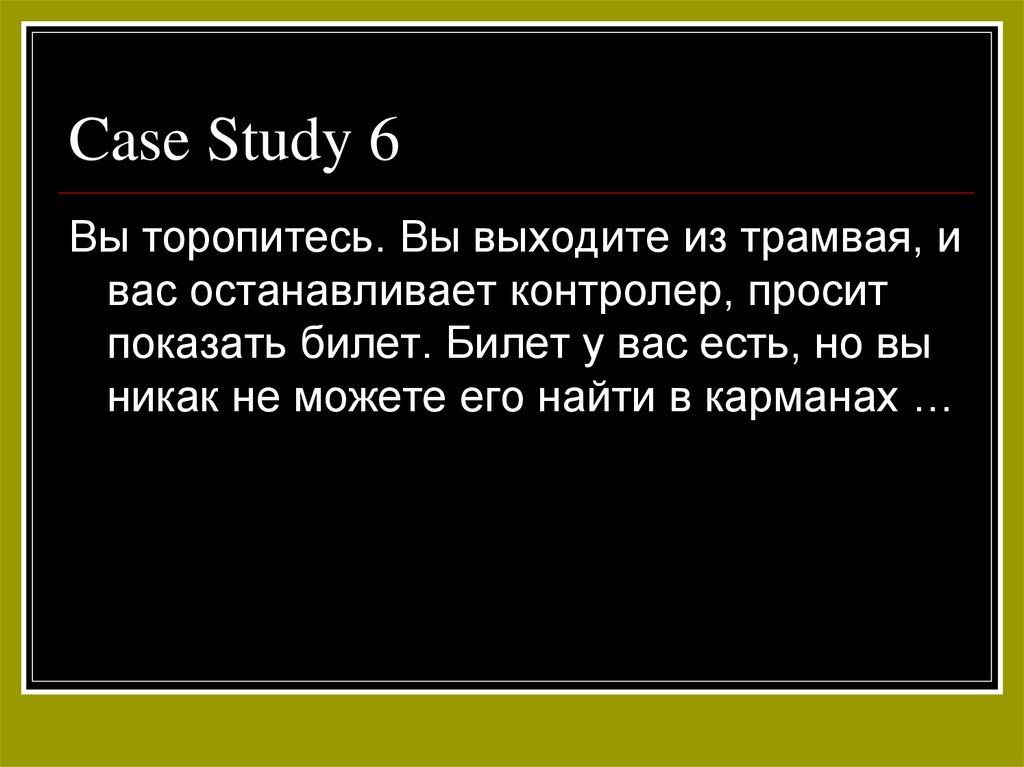 Case Study 6

Вы торопитесь. Вы выходите из трамвая, и вас останавливает контролер, просит показать билет. Билет у вас есть, но вы никак не можете его найти в карманах …